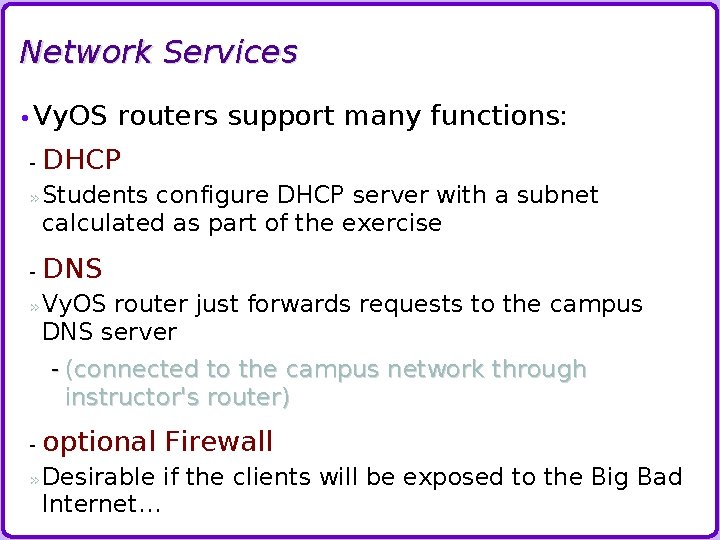 Network Services

• VyOS routers support many functions:

- DHCP

» Students configure DHCP server with a subnet calculated as part of the exercise

- DNS

» VyOS router just forwards requests to the campus DNS server

- (connected to the campus network through instructor's router)

- optional Firewall

» Desirable if the clients will be exposed to the Big Bad Internet...